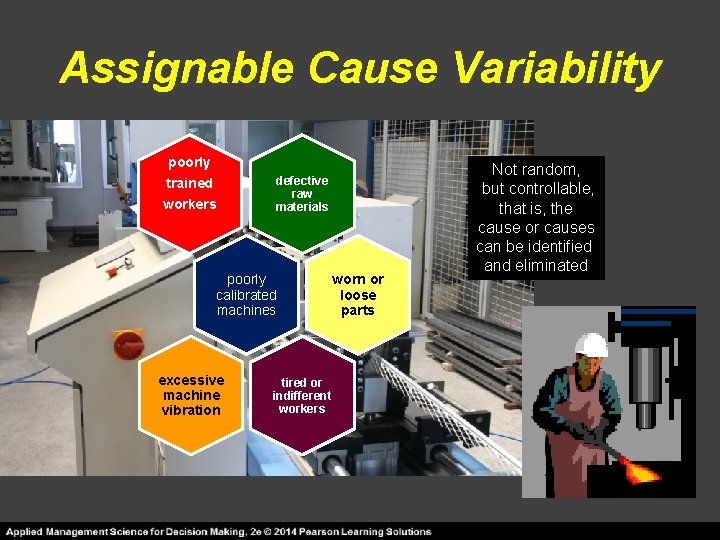 Assignable Cause Variability

poorly trained workers

defective raw materials

poorly calibrated machines

worn or loose parts

excessive machine vibration

tired or indifferent workers

Not random, but controllable, that is, the cause or causes can be identified and eliminated

Applied Management Science for Decision Making, 2e © 2014 Pearson Learning Solutions